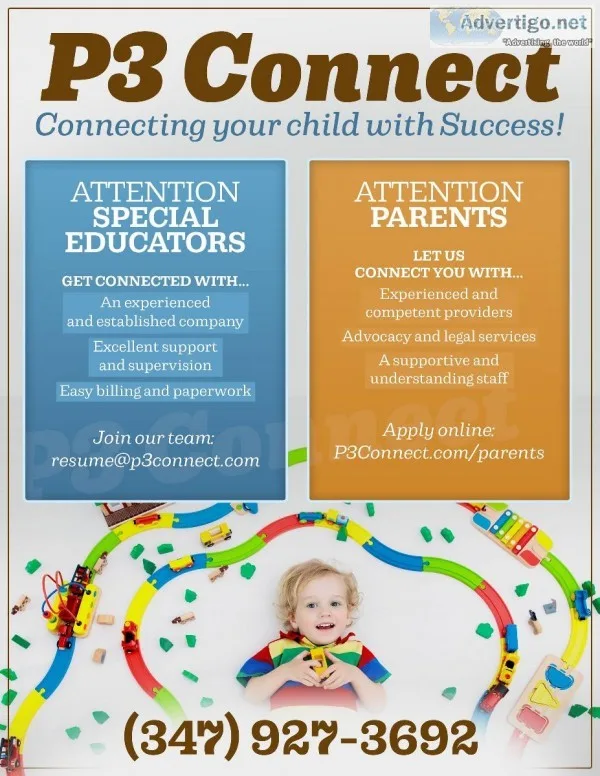 Advertigo.net
"Advertising the world"

P3 Connect
Connecting your child with Success!

ATTENTION
SPECIAL EDUCATORS

GET CONNECTED WITH...
An experienced and established company
Excellent support and supervision
Easy billing and paperwork

Join our team:
resume@p3connect.com

ATTENTION
PARENTS

LET US CONNECT YOU WITH...
Experienced and competent providers
Advocacy and legal services
A supportive and understanding staff

Apply online:
P3Connect.com/parents

(347) 927-3692